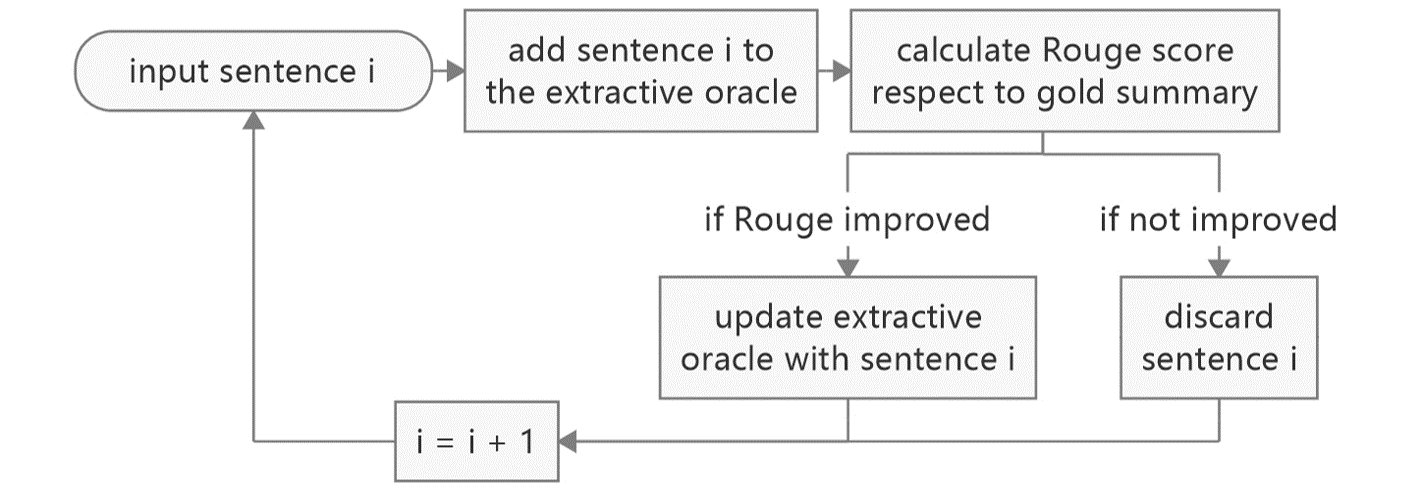 input sentence i

add sentence i to the extractive oracle

calculate Rouge score respect to gold summary

if Rouge improved

if not improved

update extractive oracle with sentence i

discard sentence i

i = i + 1